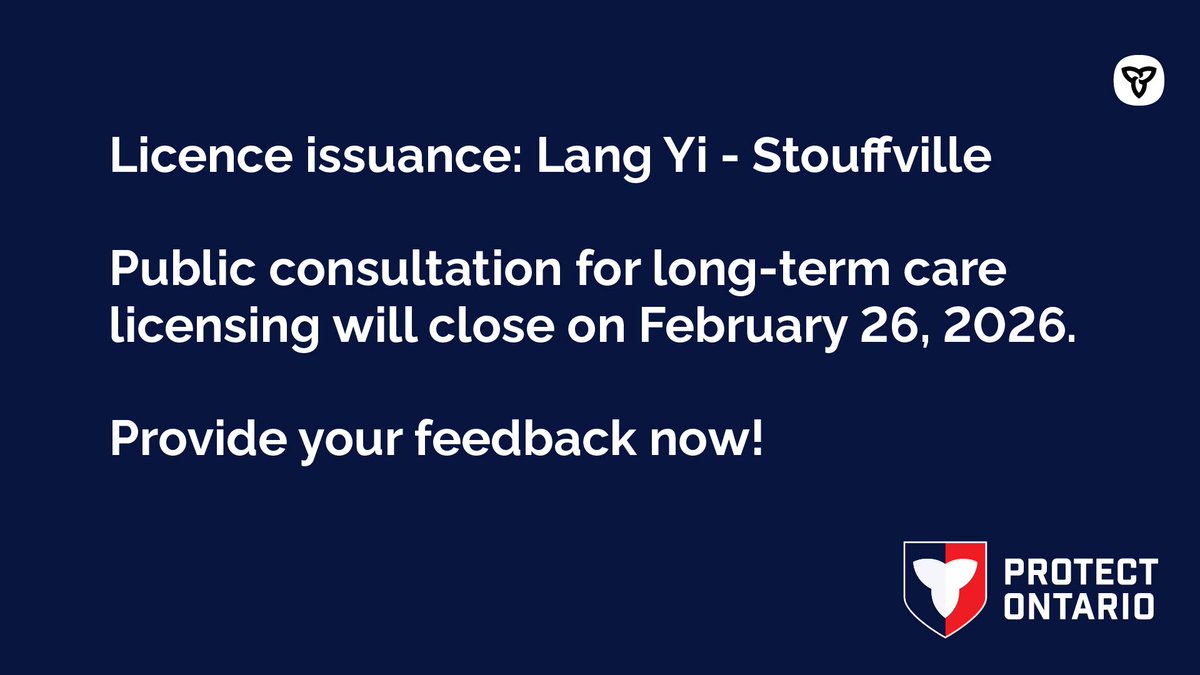 Licence issuance: Lang Yi - Stouffville

Public consultation for long-term care licensing will close on February 26, 2026.

Provide your feedback now!

PROTECT
ONTARIO